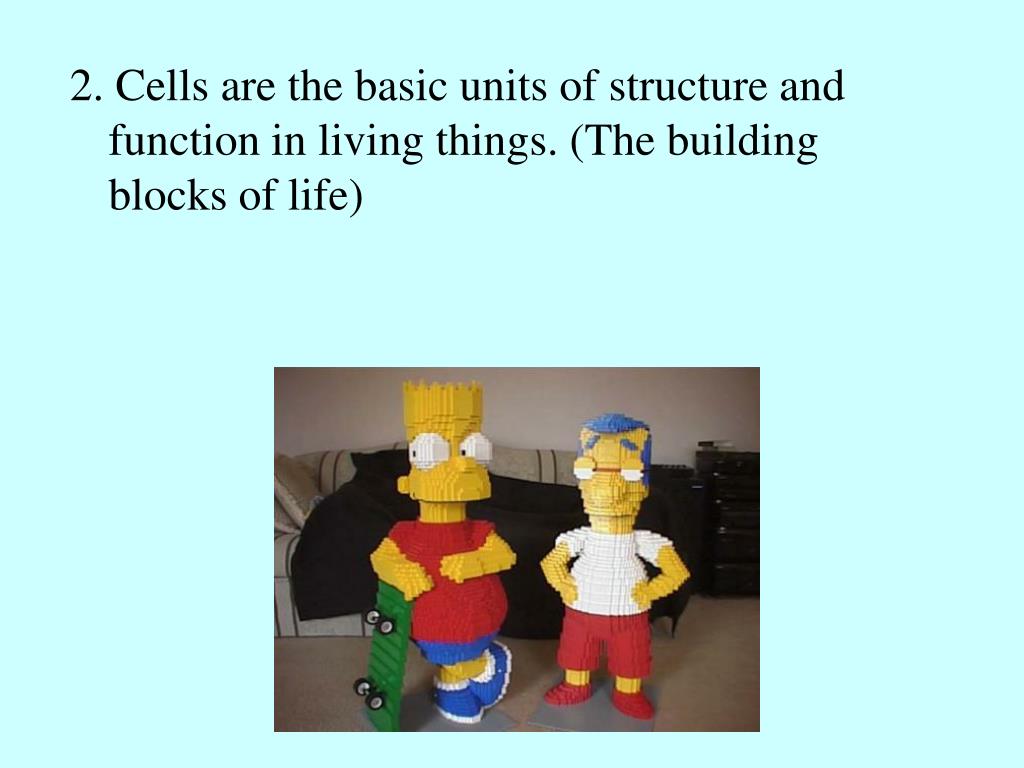 2. Cells are the basic units of structure and function in living things. (The building blocks of life)